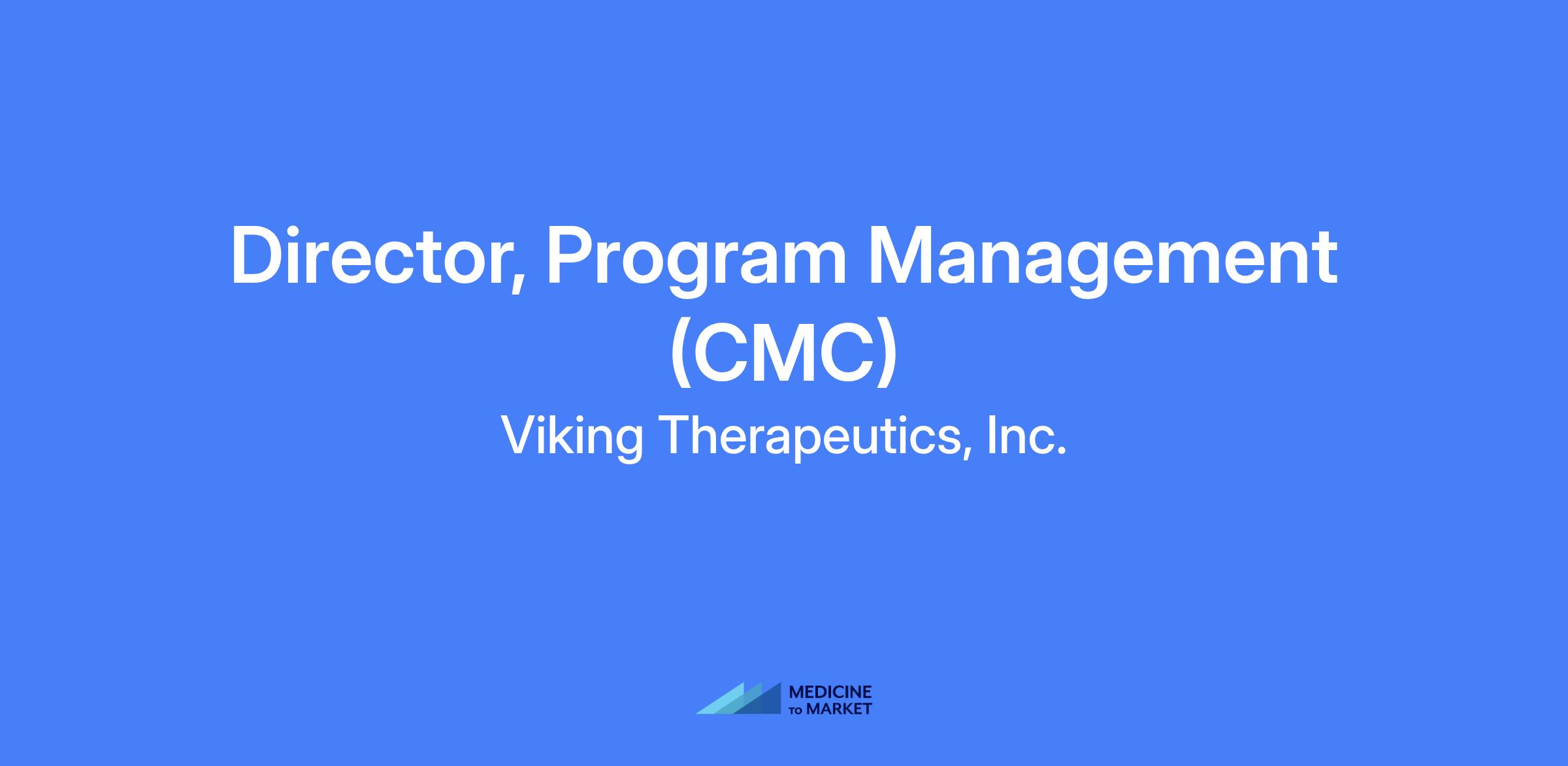 Director, Program Management (CMC)

Viking Therapeutics, Inc.

MEDICINE
TO MARKET